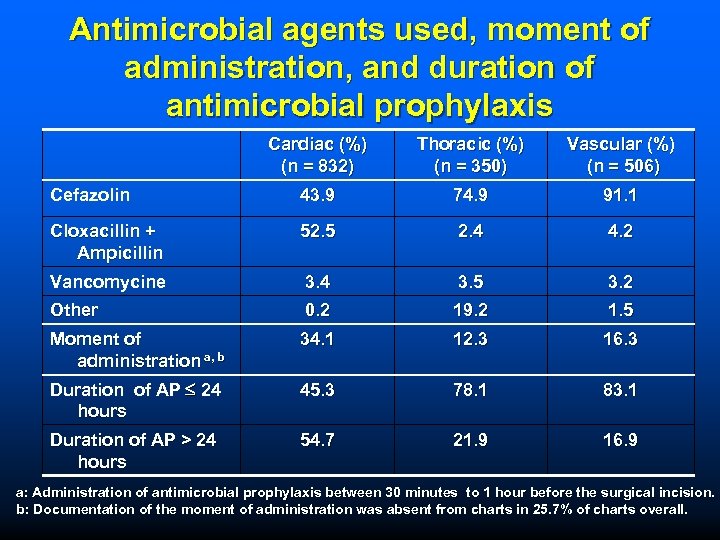 Antimicrobial agents used, moment of administration, and duration of antimicrobial prophylaxis

| | Cardiac (%) (n = 832) | Thoracic (%) (n = 350) | Vascular (%) (n = 506) |
|---|---|---|---|
| Cefazolin | 43.9 | 74.9 | 91.1 |
| Cloxacillin + Ampicillin | 52.5 | 2.4 | 4.2 |
| Vancomycine | 3.4 | 3.5 | 3.2 |
| Other | 0.2 | 19.2 | 1.5 |
| Moment of administration $^{a, b}$ | 34.1 | 12.3 | 16.3 |
| Duration of AP $\leq$ 24 hours | 45.3 | 78.1 | 83.1 |
| Duration of AP > 24 hours | 54.7 | 21.9 | 16.9 |

a: Administration of antimicrobial prophylaxis between 30 minutes to 1 hour before the surgical incision.
b: Documentation of the moment of administration was absent from charts in 25.7% of charts overall.